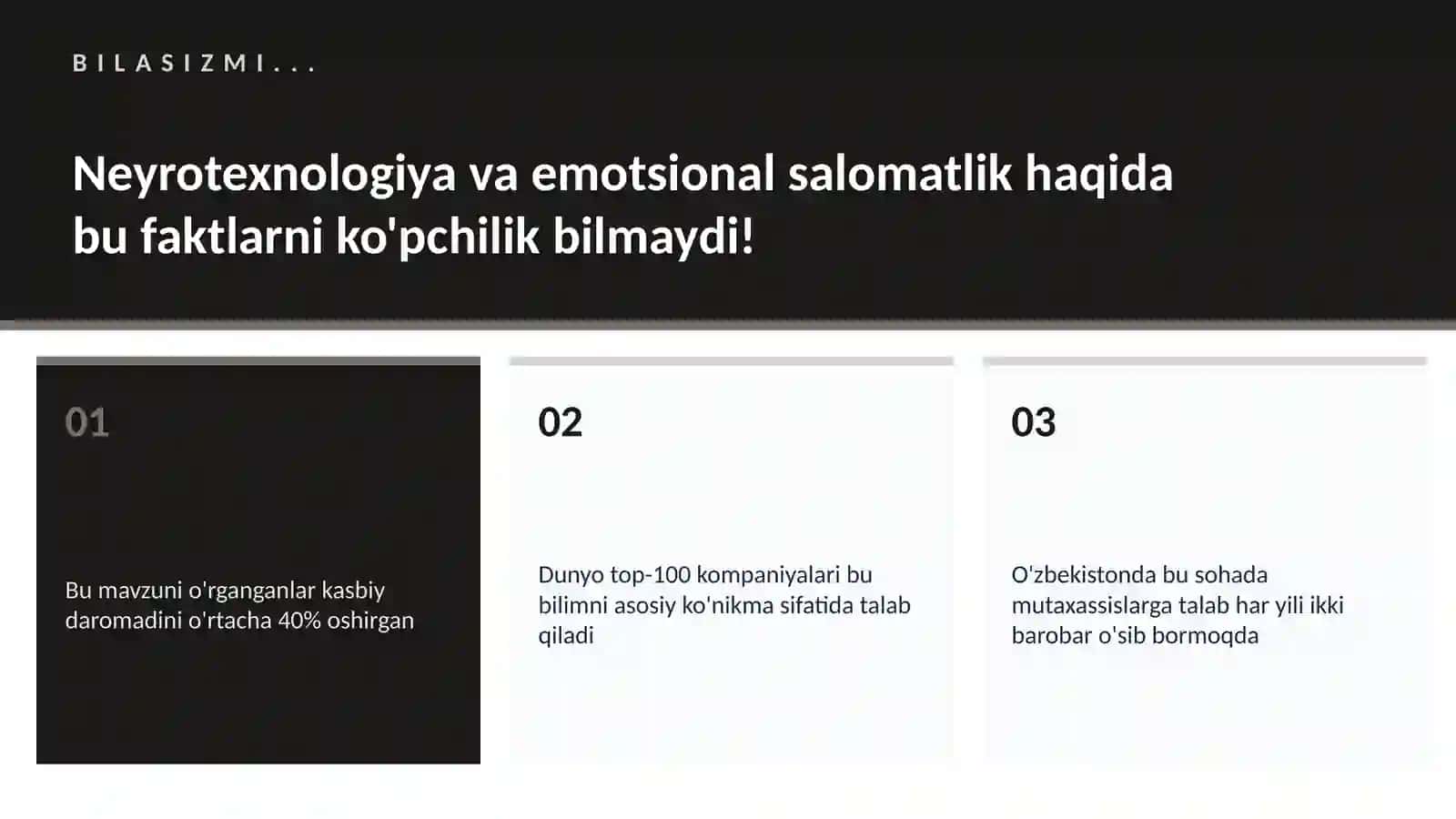 BILASIZMI...

Neyrotexnologiya va emotsional salomatlik haqida bu faktlarni ko'pchilik bilmaydi!

01

Bu mavzuni o'rganganlar kasbiy daromadini o'rtacha 40% oshirgan

02

Dunyo top-100 kompaniyalari bu bilimni asosiy ko'nikma sifatida talab qiladi

03

O'zbekistonda bu sohada mutaxassislarga talab har yili ikki barobar o'sib bormoqda